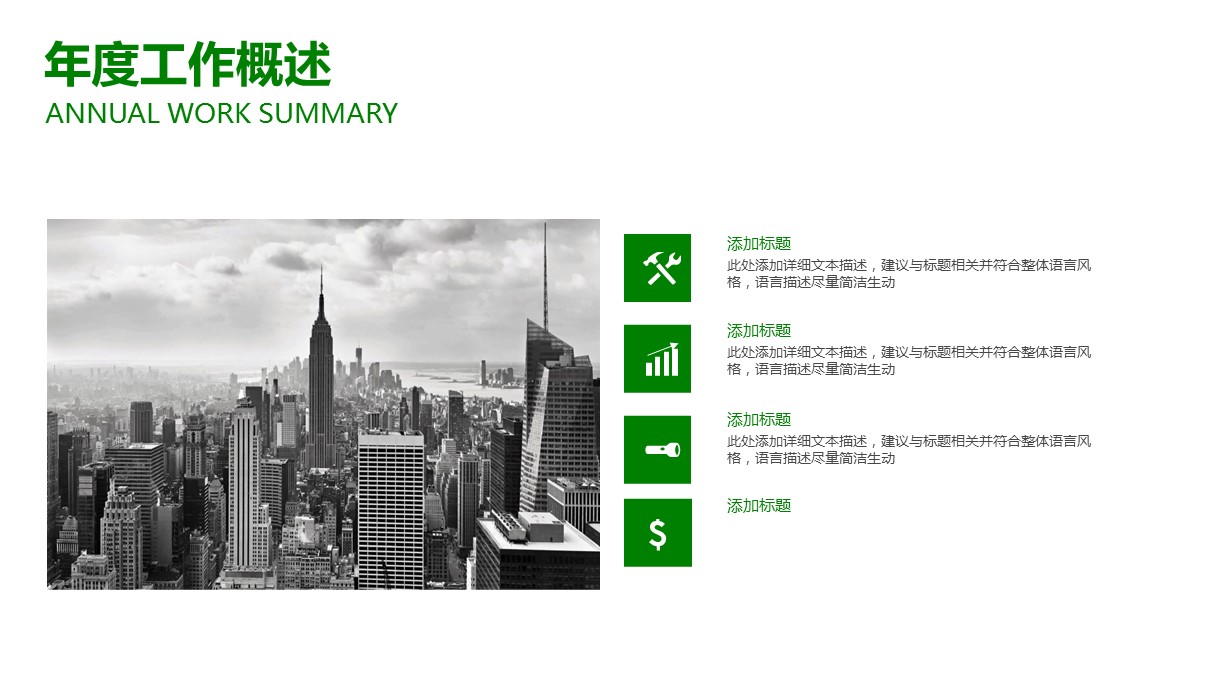 年度工作概述
ANNUAL WORK SUMMARY

添加标题
此处添加详细文本描述，建议与标题相关并符合整体语言风格，语言描述尽量简洁生动

添加标题
此处添加详细文本描述，建议与标题相关并符合整体语言风格，语言描述尽量简洁生动

添加标题
此处添加详细文本描述，建议与标题相关并符合整体语言风格，语言描述尽量简洁生动

添加标题

$